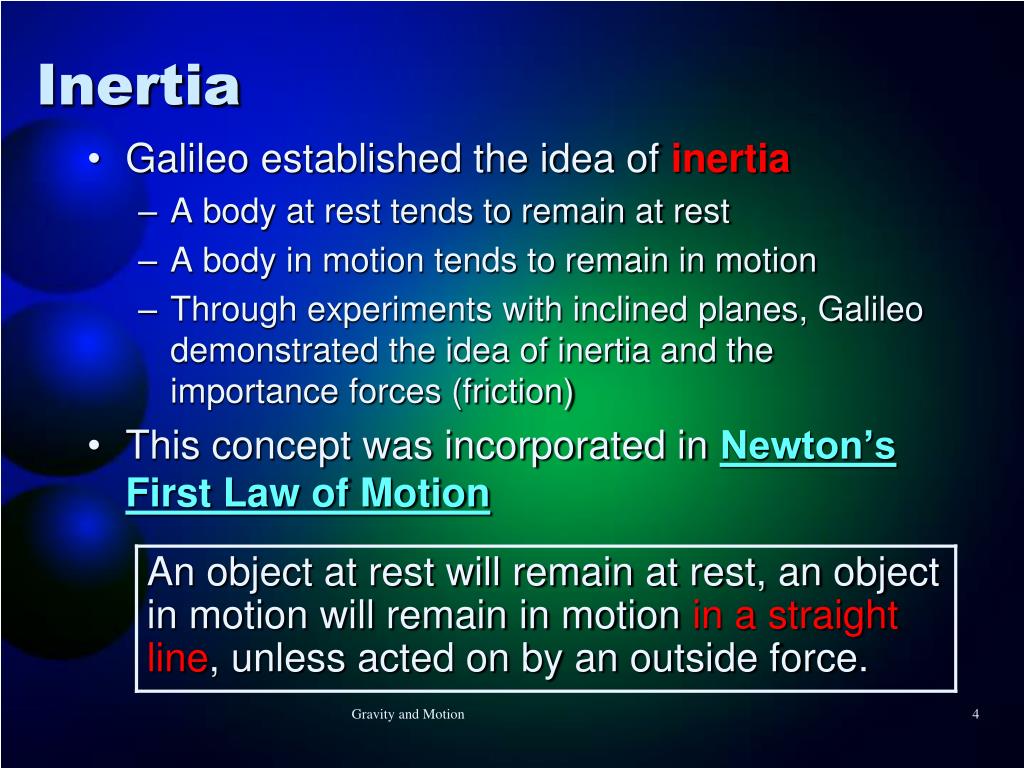 Inertia

• Galileo established the idea of inertia
 – A body at rest tends to remain at rest
 – A body in motion tends to remain in motion
 – Through experiments with inclined planes, Galileo demonstrated the idea of inertia and the importance forces (friction)
• This concept was incorporated in Newton's First Law of Motion

An object at rest will remain at rest, an object in motion will remain in motion in a straight line, unless acted on by an outside force.

Gravity and Motion

4